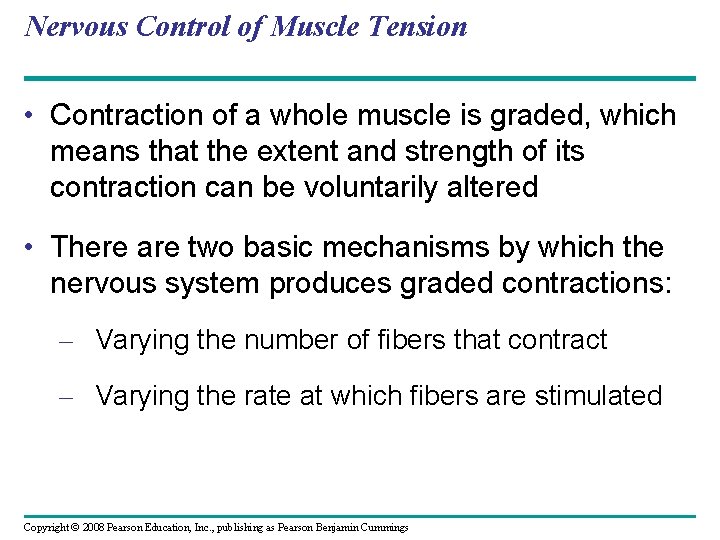 Nervous Control of Muscle Tension

• Contraction of a whole muscle is graded, which means that the extent and strength of its contraction can be voluntarily altered

• There are two basic mechanisms by which the nervous system produces graded contractions:

– Varying the number of fibers that contract

– Varying the rate at which fibers are stimulated

Copyright © 2008 Pearson Education, Inc., publishing as Pearson Benjamin Cummings